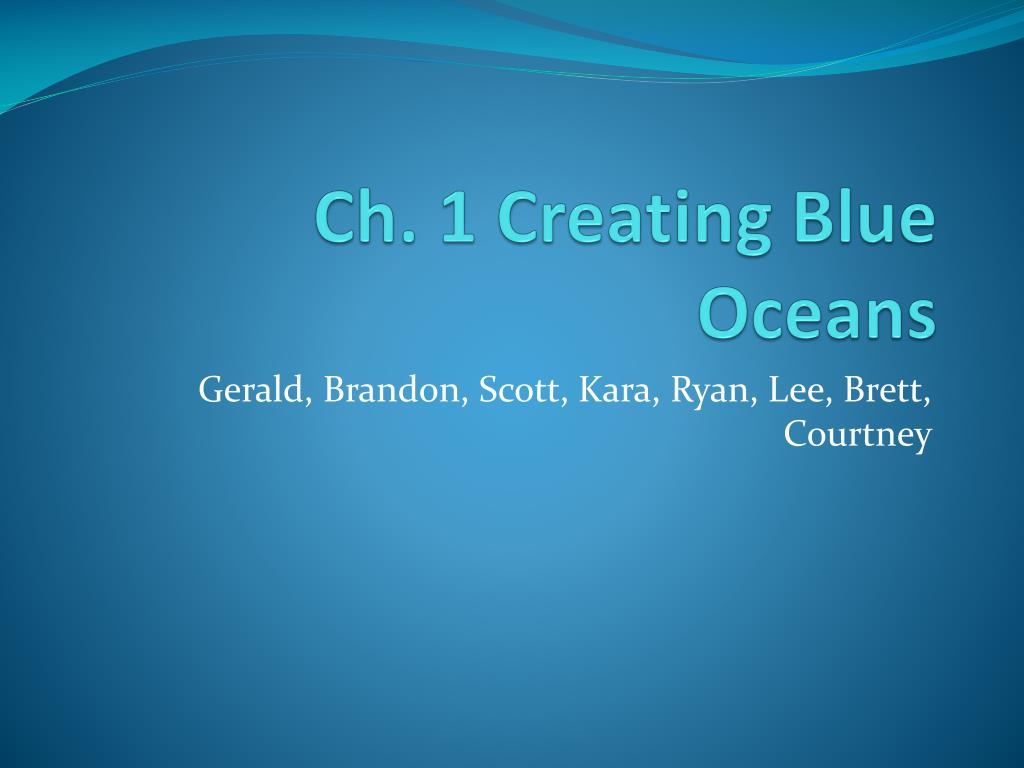 Ch. 1 Creating Blue Oceans

Gerald, Brandon, Scott, Kara, Ryan, Lee, Brett, Courtney